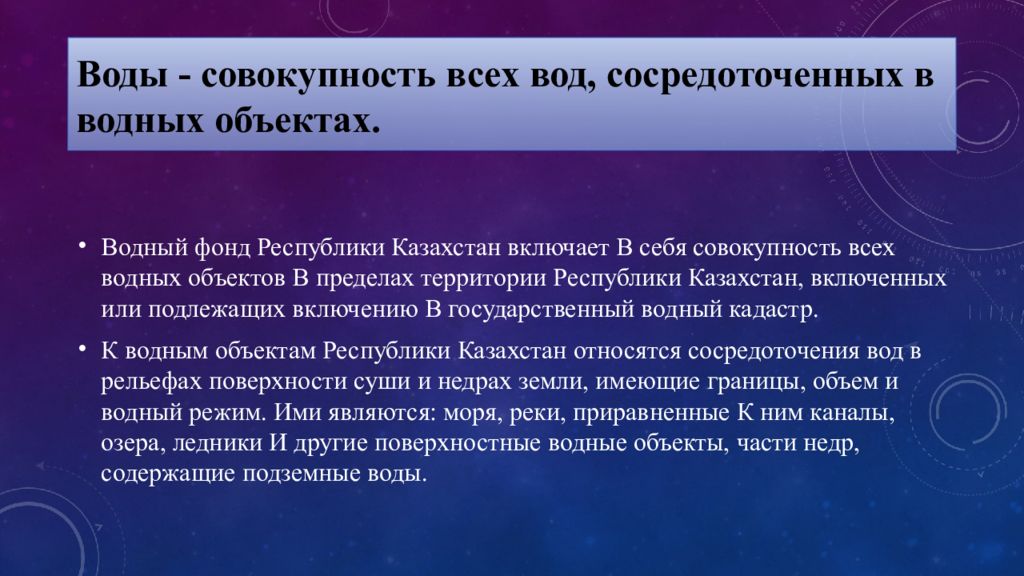 Воды - совокупность всех вод, сосредоточенных в водных объектах.

• Водный фонд Республики Казахстан включает В себя совокупность всех водных объектов В пределах территории Республики Казахстан, включенных или подлежащих включению В государственный водный кадастр.

• К водным объектам Республики Казахстан относятся сосредоточения вод в рельефах поверхности суши и недрах земли, имеющие границы, объем и водный режим. Ими являются: моря, реки, приравненные К ним каналы, озера, ледники И другие поверхностные водные объекты, части недр, содержащие подземные воды.